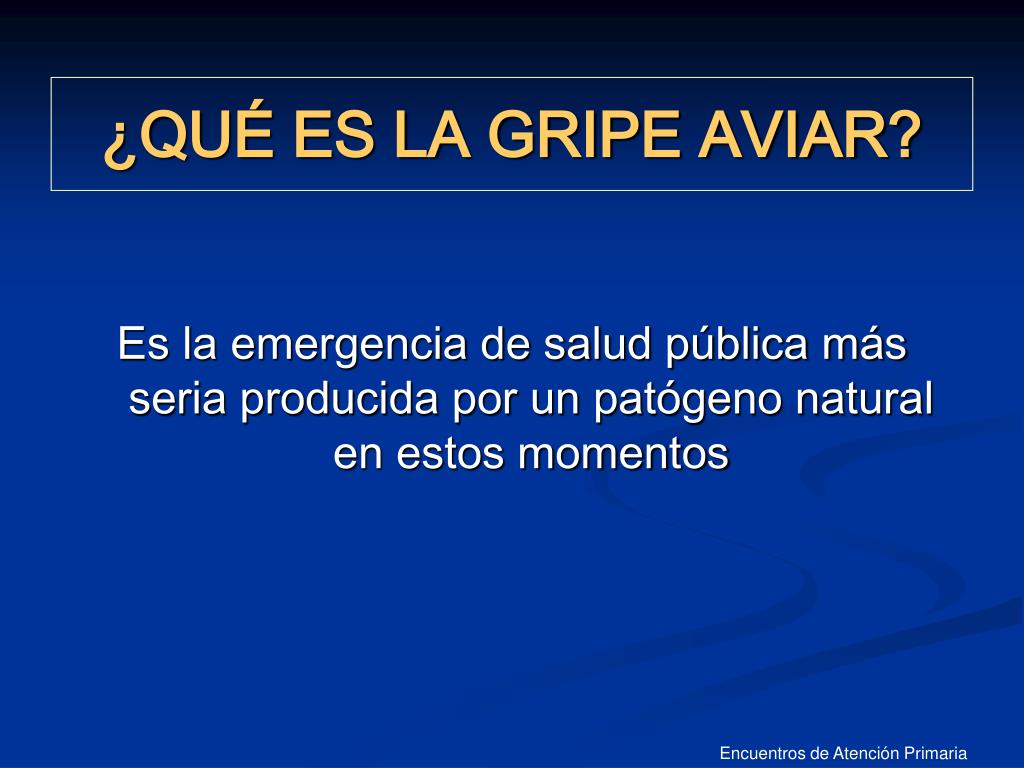 ¿QUÉ ES LA GRIPE AVIAR?

Es la emergencia de salud pública más seria producida por un patógeno natural en estos momentos

Encuentros de Atención Primaria